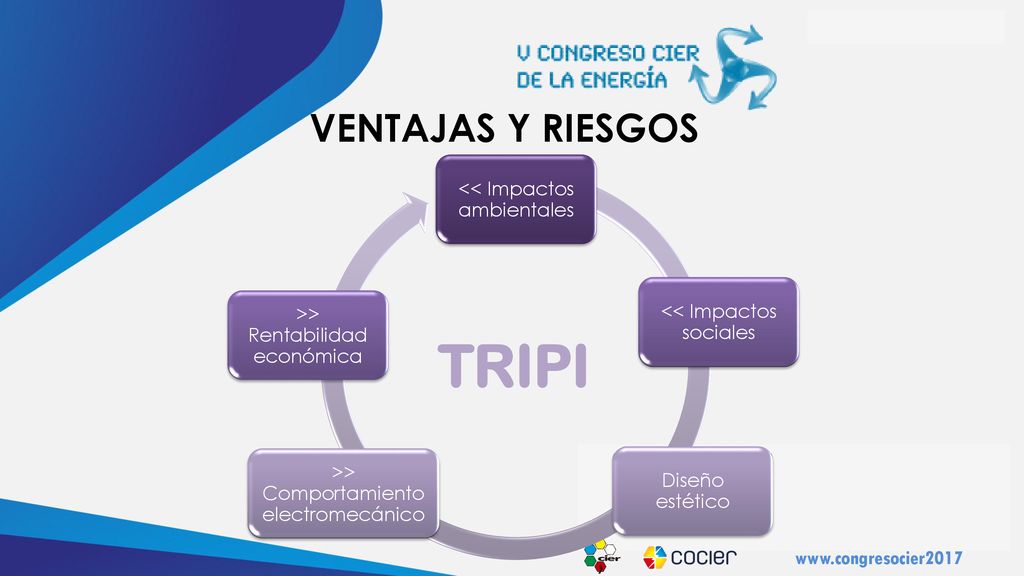 V CONGRESO CIER DE LA ENERGÍA

VENTAJAS Y RIESGOS

<< Impactos ambientales

<< Impactos sociales

Diseño estético

>> Comportamiento electromecánico

>> Rentabilidad económica

TRIPI

cier

cocier

www.congresocier2017